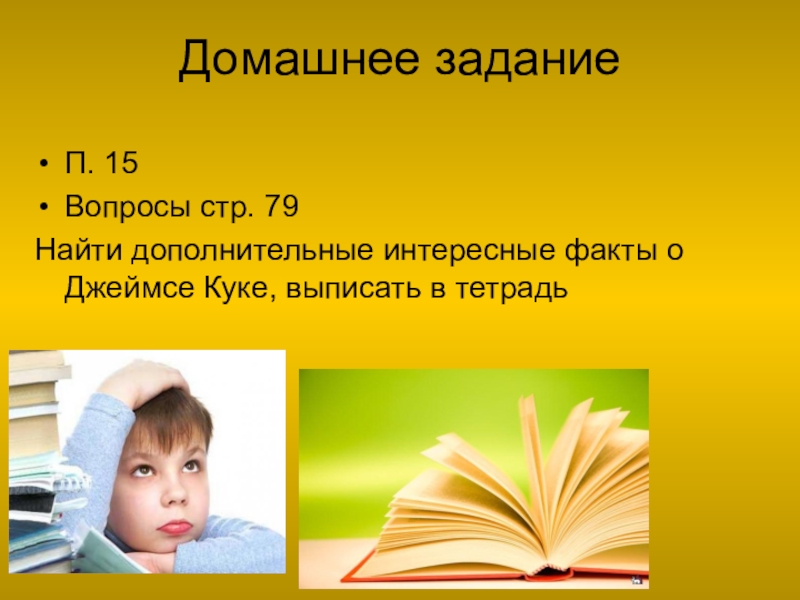 Домашнее задание

• П. 15
• Вопросы стр. 79

Найти дополнительные интересные факты о Джеймсе Куке, выписать в тетрадь